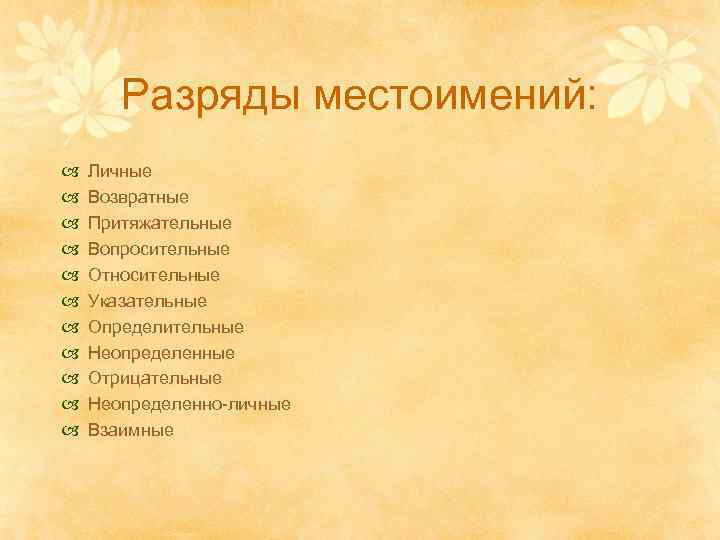 Разряды местоимений:

Личные
Возвратные
Притяжательные
Вопросительные
Относительные
Указательные
Определительные
Неопределенные
Отрицательные
Неопределенно-личные
Взаимные